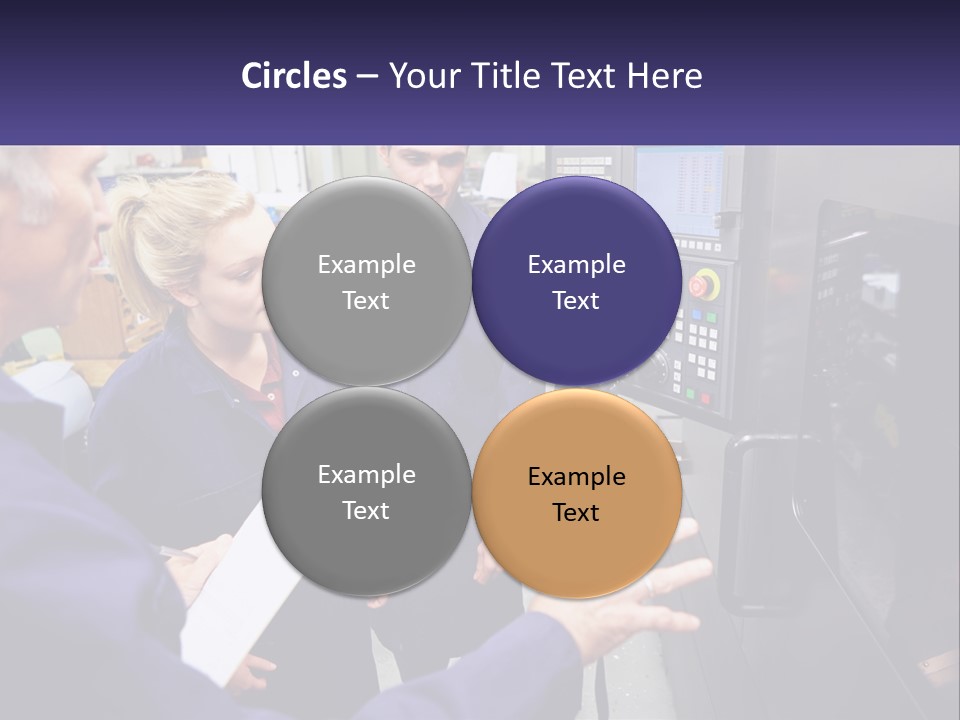 Circles – Your Title Text Here

Example Text

Example Text

Example Text

Example Text